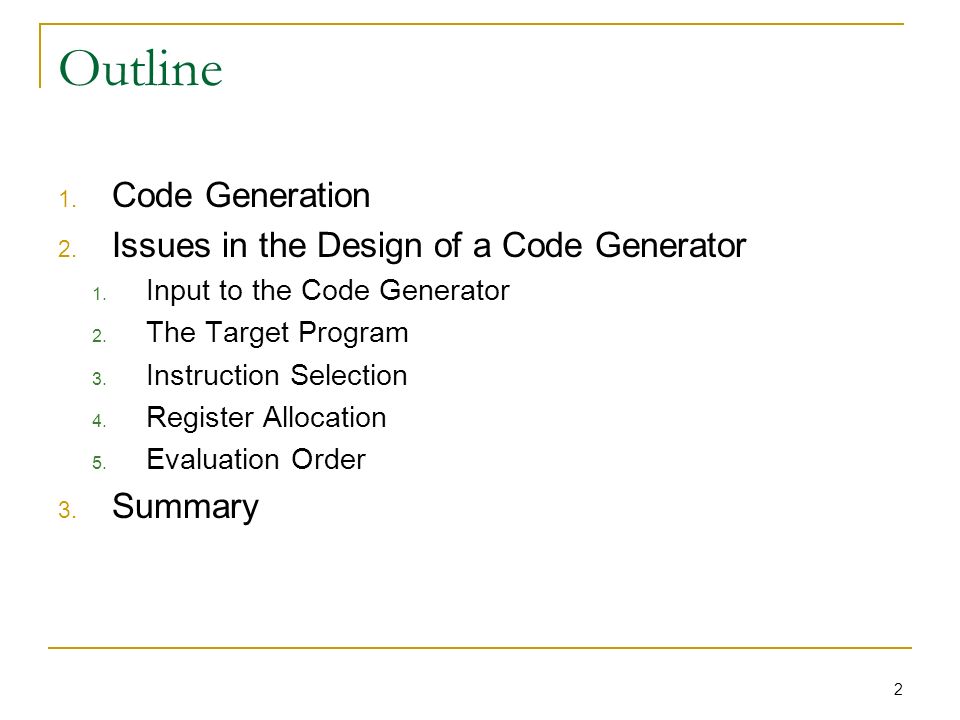 Outline

1. Code Generation
2. Issues in the Design of a Code Generator
   1. Input to the Code Generator
   2. The Target Program
   3. Instruction Selection
   4. Register Allocation
   5. Evaluation Order
3. Summary

2